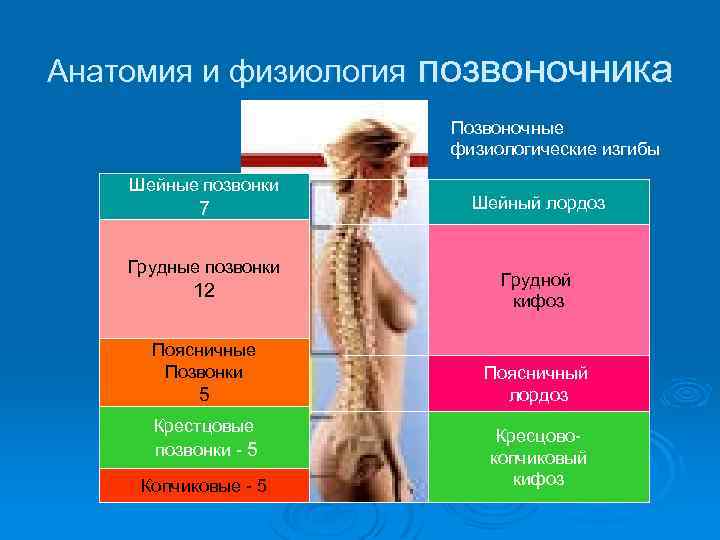 Анатомия и физиология позвоночника

Позвоночные физиологические изгибы

Шейные позвонки 7

Грудные позвонки 12

Поясничные Позвонки 5

Крестцовые позвонки - 5

Копчиковые - 5

Шейный лордоз

Грудной кифоз

Поясничный лордоз

Кресцово-копчиковый кифоз